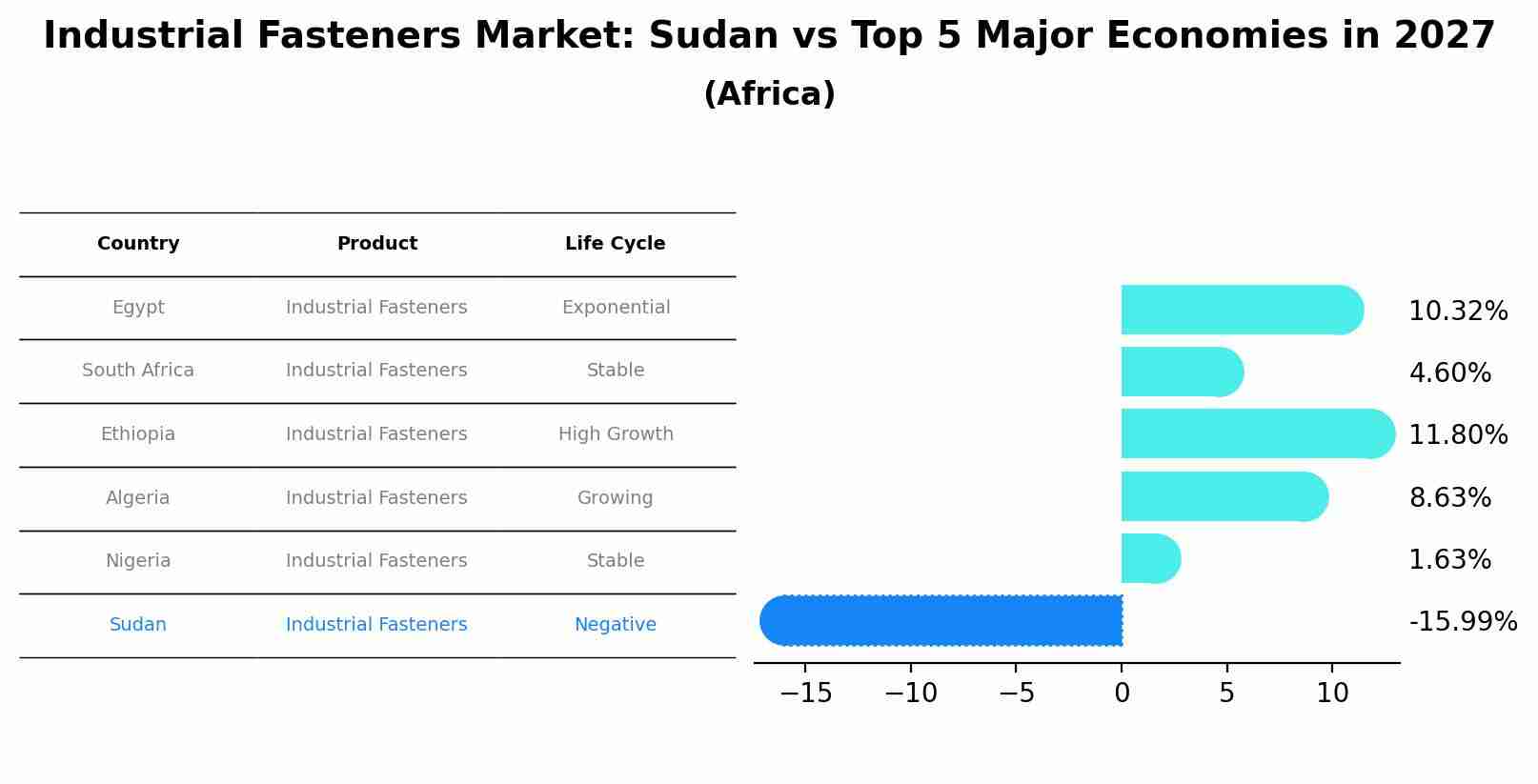 Industrial Fasteners Market: Sudan vs Top 5 Major Economies in 2027
(Africa)

| Country | Product | Life Cycle |
|---|---|---|
| Egypt | Industrial Fasteners | Exponential |
| South Africa | Industrial Fasteners | Stable |
| Ethiopia | Industrial Fasteners | High Growth |
| Algeria | Industrial Fasteners | Growing |
| Nigeria | Industrial Fasteners | Stable |
| Sudan | Industrial Fasteners | Negative |

10.32%
4.60%
11.80%
8.63%
1.63%
-15.99%

−15 −10 −5 0 5 10